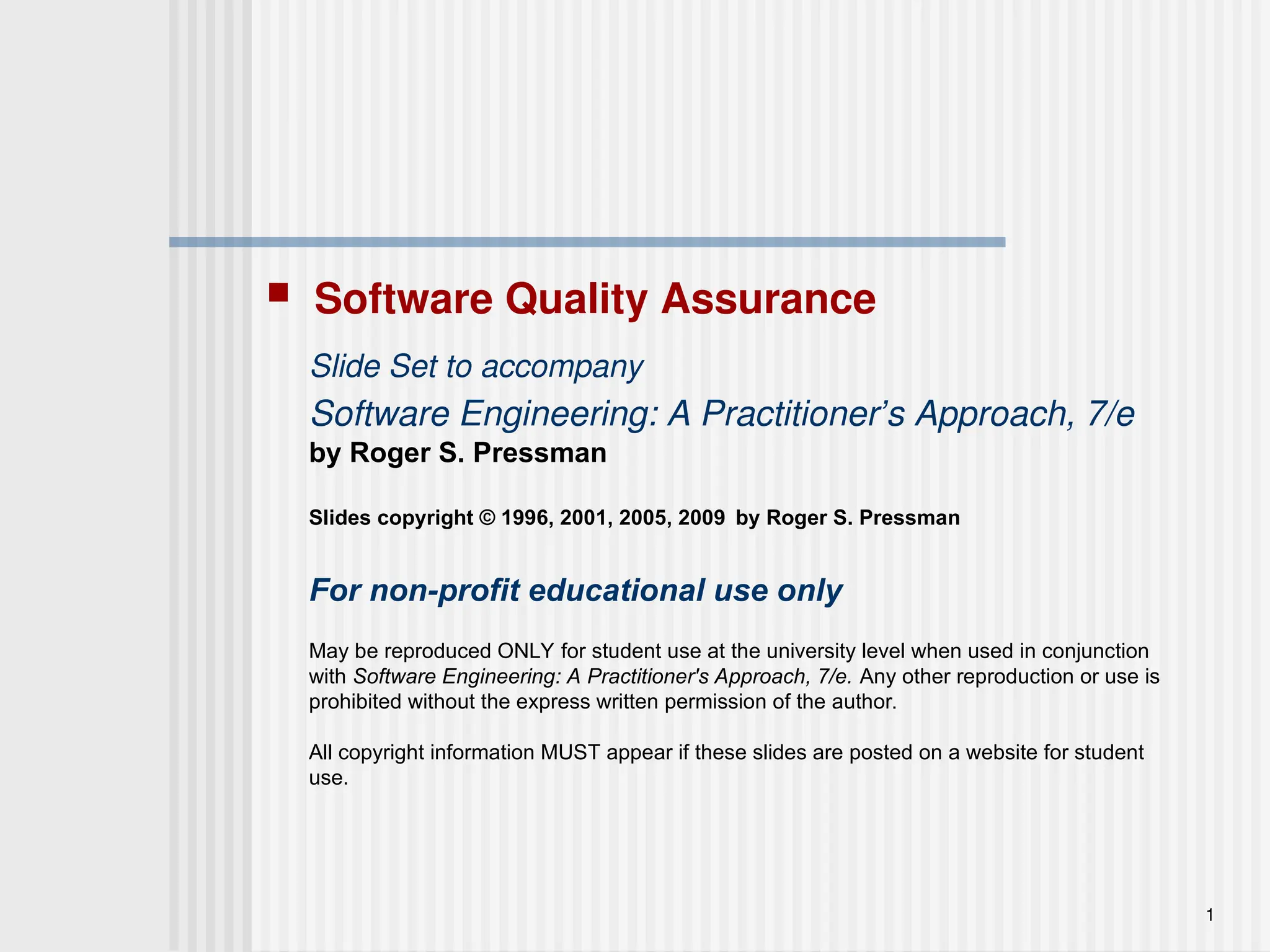 Software Quality Assurance

Slide Set to accompany

Software Engineering: A Practitioner’s Approach, 7/e

by Roger S. Pressman

Slides copyright © 1996, 2001, 2005, 2009 by Roger S. Pressman

For non-profit educational use only

May be reproduced ONLY for student use at the university level when used in conjunction with Software Engineering: A Practitioner's Approach, 7/e. Any other reproduction or use is prohibited without the express written permission of the author.

All copyright information MUST appear if these slides are posted on a website for student use.

1